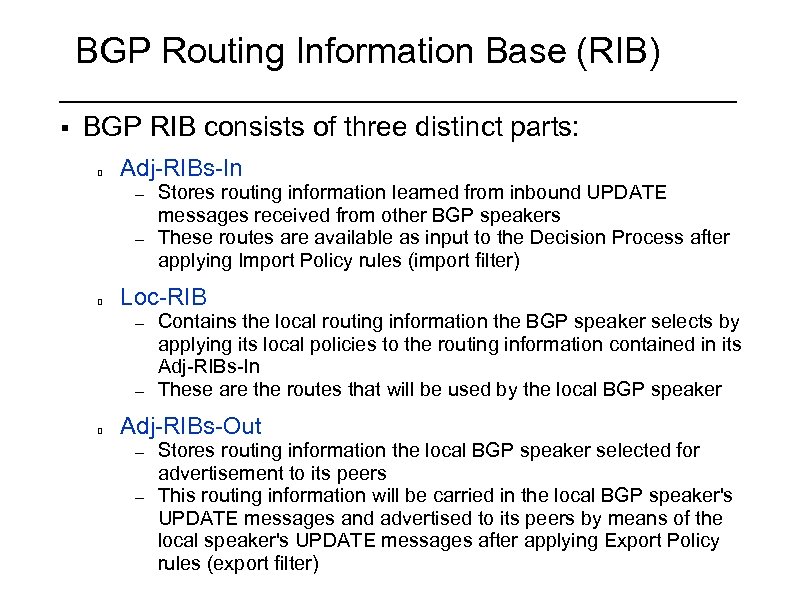 BGP Routing Information Base (RIB)

▪ BGP RIB consists of three distinct parts:

▫ Adj-RIBs-In
– Stores routing information learned from inbound UPDATE messages received from other BGP speakers
– These routes are available as input to the Decision Process after applying Import Policy rules (import filter)

▫ Loc-RIB
– Contains the local routing information the BGP speaker selects by applying its local policies to the routing information contained in its Adj-RIBs-In
– These are the routes that will be used by the local BGP speaker

▫ Adj-RIBs-Out
– Stores routing information the local BGP speaker selected for advertisement to its peers
– This routing information will be carried in the local BGP speaker's UPDATE messages and advertised to its peers by means of the local speaker's UPDATE messages after applying Export Policy rules (export filter)